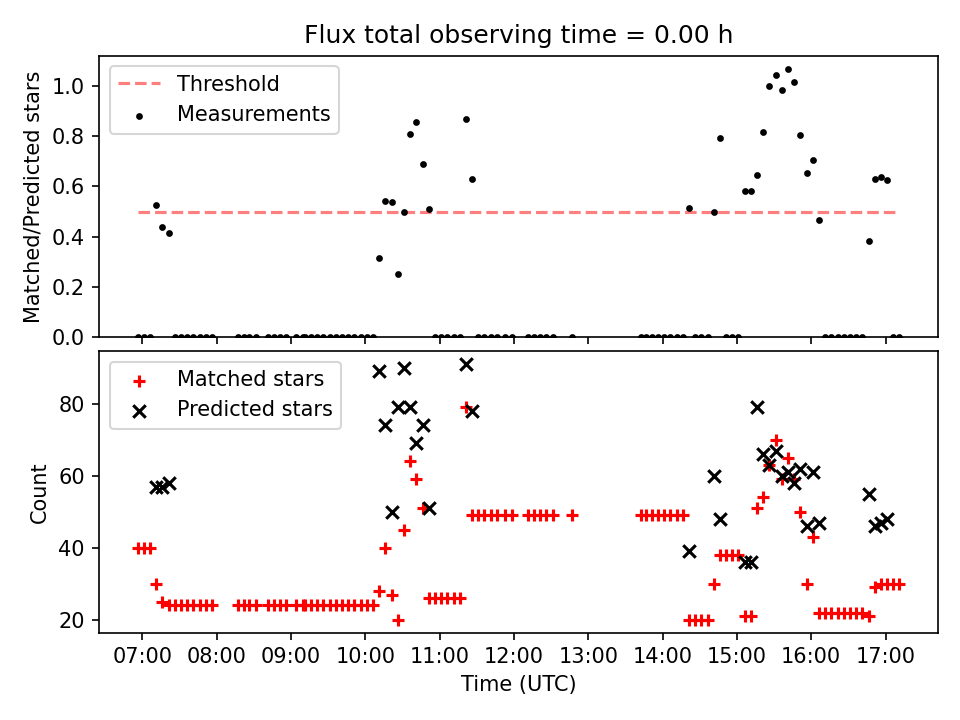 Flux total observing time = 0.00 h

Threshold
Measurements

Matched/Predicted stars

1.0
0.8
0.6
0.4
0.2
0.0

Matched stars
Predicted stars

Count

80
60
40
20

07:00
08:00
09:00
10:00
11:00
12:00
13:00
14:00
15:00
16:00
17:00

Time (UTC)